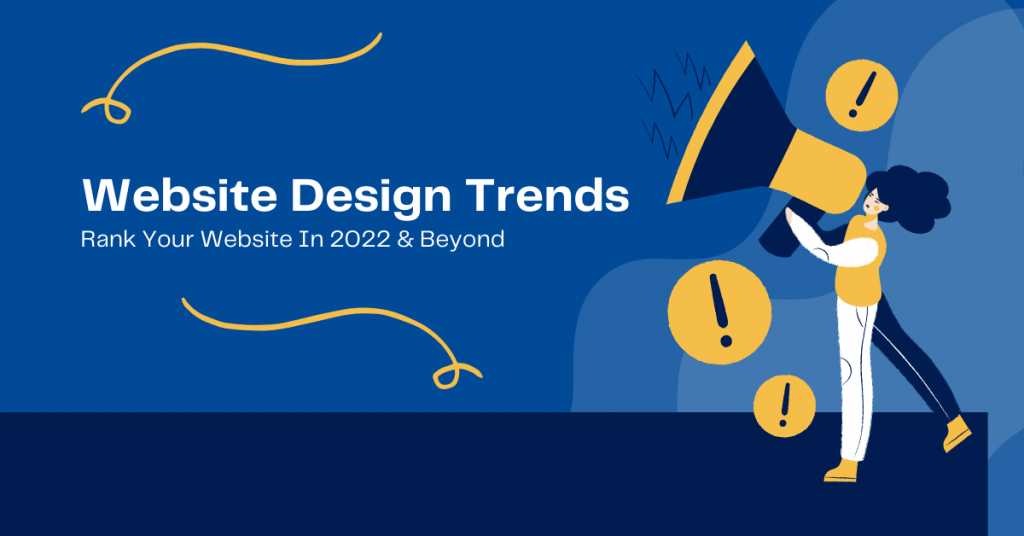 Website Design Trends

Rank Your Website In 2022 & Beyond

!

!

!